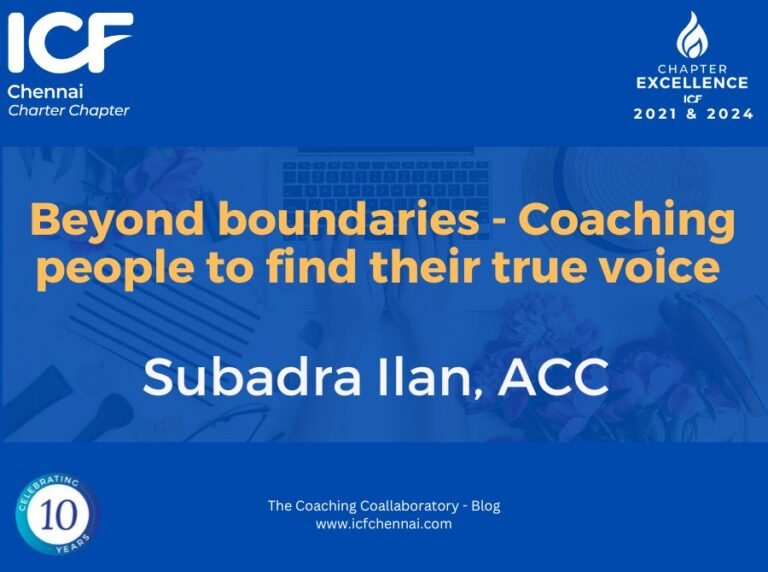 ICF
Chennai
Charter Chapter

CHAPTER
EXCELLENCE
ICF
2021 & 2024

Beyond boundaries - Coaching people to find their true voice

Subadra Ilan, ACC

CELEBRATING
10
YEARS

The Coaching Coallaboratory - Blog
www.icfchennai.com